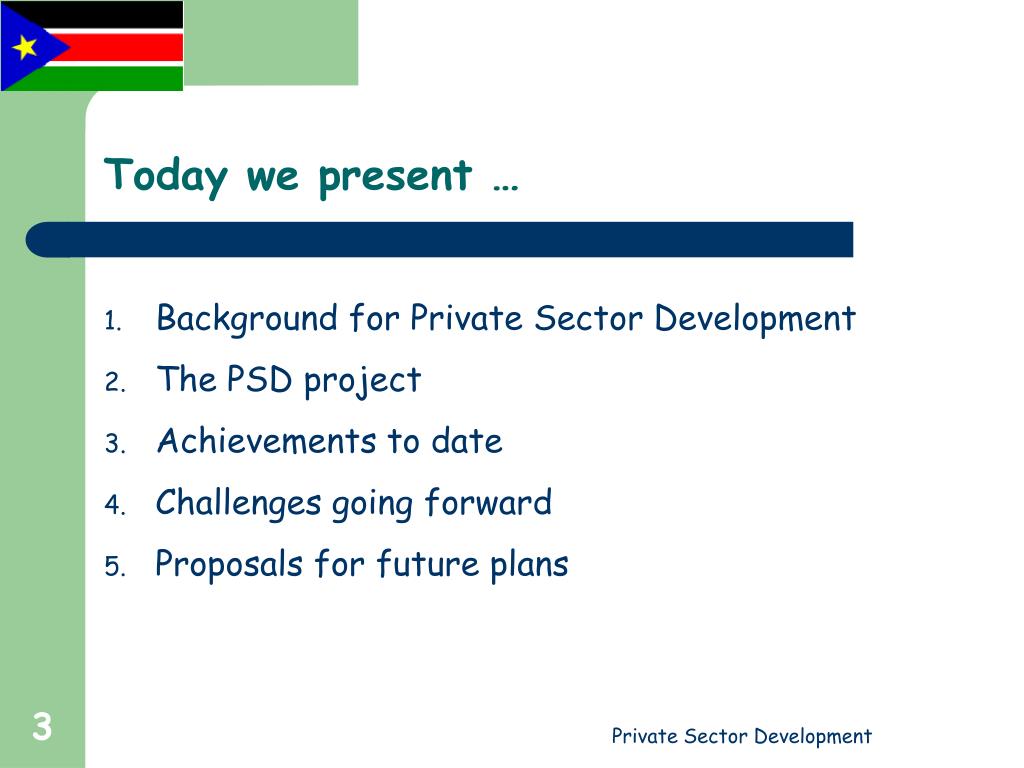 Today we present …

1. Background for Private Sector Development
2. The PSD project
3. Achievements to date
4. Challenges going forward
5. Proposals for future plans

3

Private Sector Development